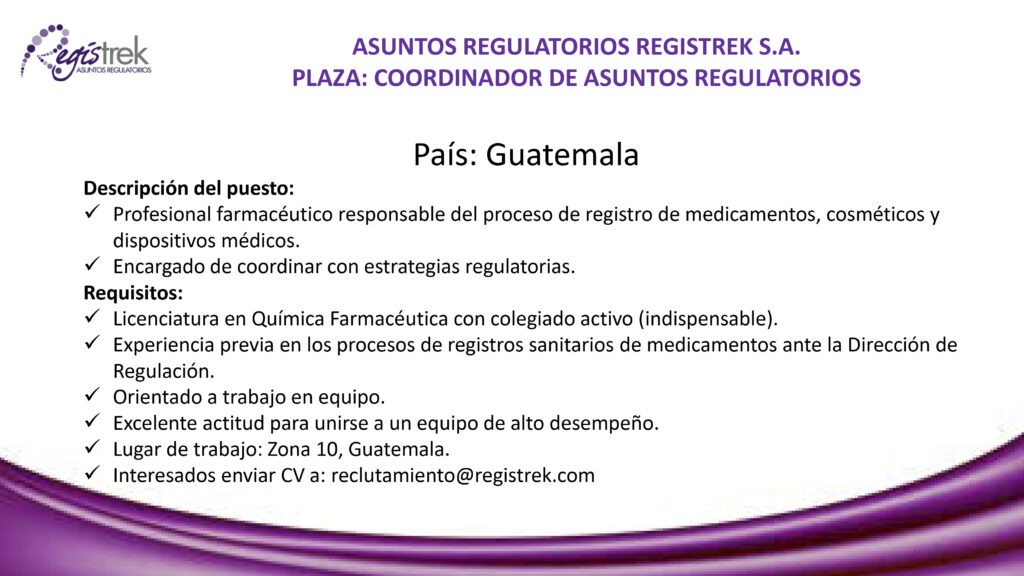 Registrek
ASUNTOS REGULATORIOS

ASUNTOS REGULATORIOS REGISTREK S.A.
PLAZA: COORDINADOR DE ASUNTOS REGULATORIOS

País: Guatemala

Descripción del puesto:
✓ Profesional farmacéutico responsable del proceso de registro de medicamentos, cosméticos y dispositivos médicos.
✓ Encargado de coordinar con estrategias regulatorias.

Requisitos:
✓ Licenciatura en Química Farmacéutica con colegiado activo (indispensable).
✓ Experiencia previa en los procesos de registros sanitarios de medicamentos ante la Dirección de Regulación.
✓ Orientado a trabajo en equipo.
✓ Excelente actitud para unirse a un equipo de alto desempeño.
✓ Lugar de trabajo: Zona 10, Guatemala.
✓ Interesados enviar CV a: reclutamiento@registrek.com